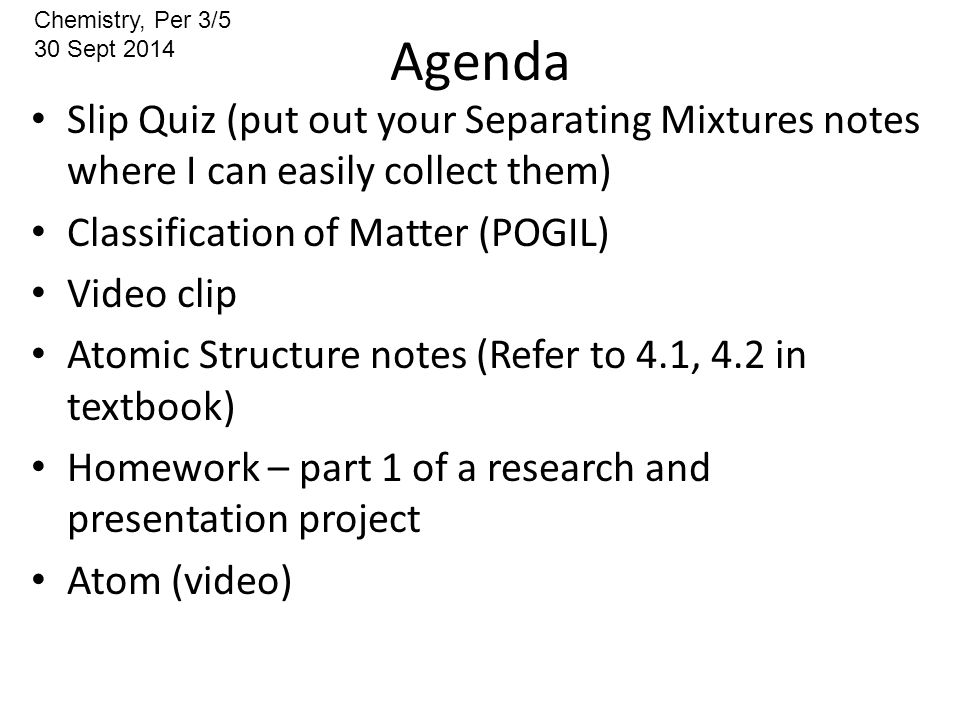 Chemistry, Per 3/5
30 Sept 2014

Agenda

• Slip Quiz (put out your Separating Mixtures notes where I can easily collect them)
• Classification of Matter (POGIL)
• Video clip
• Atomic Structure notes (Refer to 4.1, 4.2 in textbook)
• Homework – part 1 of a research and presentation project
• Atom (video)